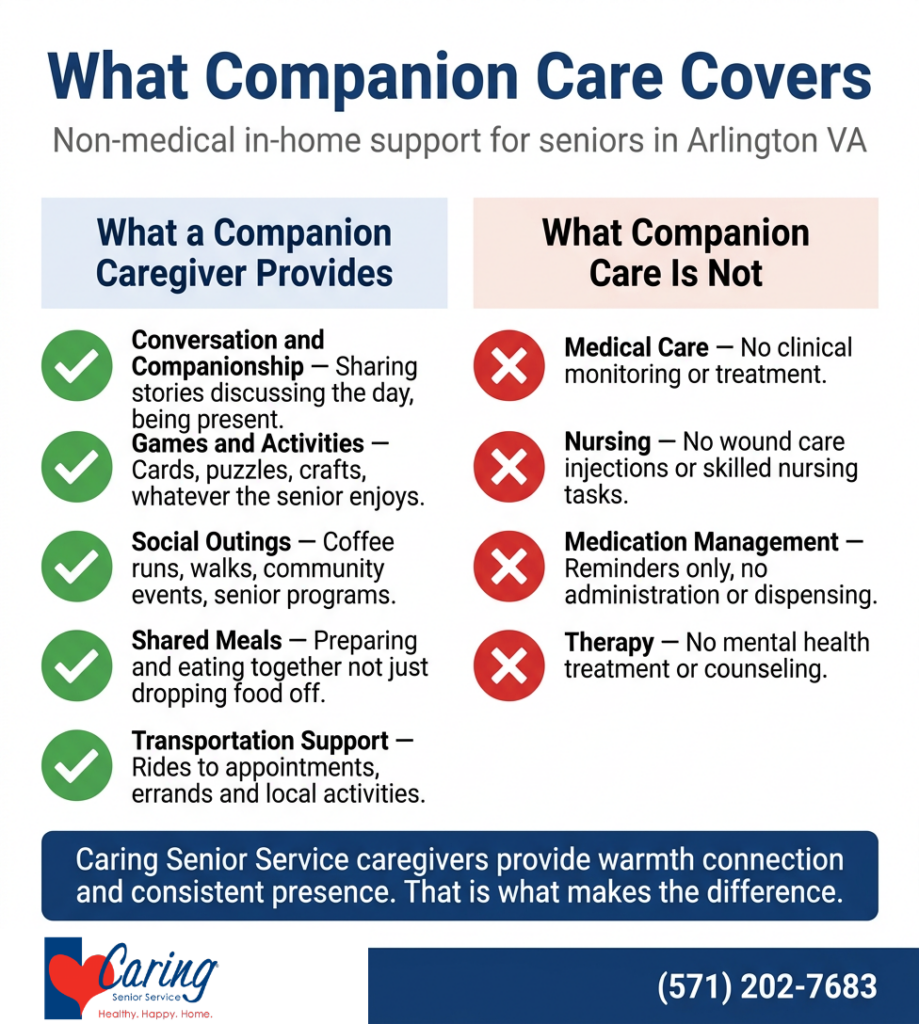 What Companion Care Covers

Non-medical in-home support for seniors in Arlington VA

What a Companion Caregiver Provides

Conversation and Companionship — Sharing stories discussing the day, being present.

Games and Activities — Cards, puzzles, crafts, whatever the senior enjoys.

Social Outings — Coffee runs, walks, community events, senior programs.

Shared Meals — Preparing and eating together not just dropping food off.

Transportation Support — Rides to appointments, errands and local activities.

What Companion Care Is Not

Medical Care — No clinical monitoring or treatment.

Nursing — No wound care injections or skilled nursing tasks.

Medication Management — Reminders only, no administration or dispensing.

Therapy — No mental health treatment or counseling.

Caring Senior Service caregivers provide warmth connection and consistent presence. That is what makes the difference.

Caring Senior Service Healthy. Happy. Home.

(571) 202-7683